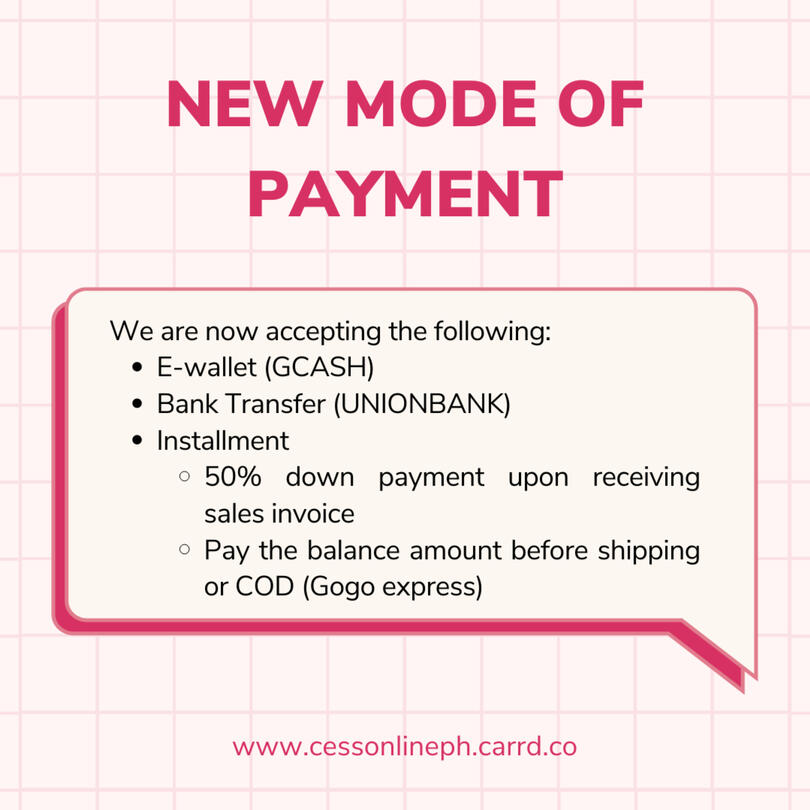 NEW MODE OF PAYMENT

We are now accepting the following:
- E-wallet (GCASH)
- Bank Transfer (UNIONBANK)
- Installment
  - 50% down payment upon receiving sales invoice
  - Pay the balance amount before shipping or COD (Gogo express)

www.cessonlineph.carrd.co